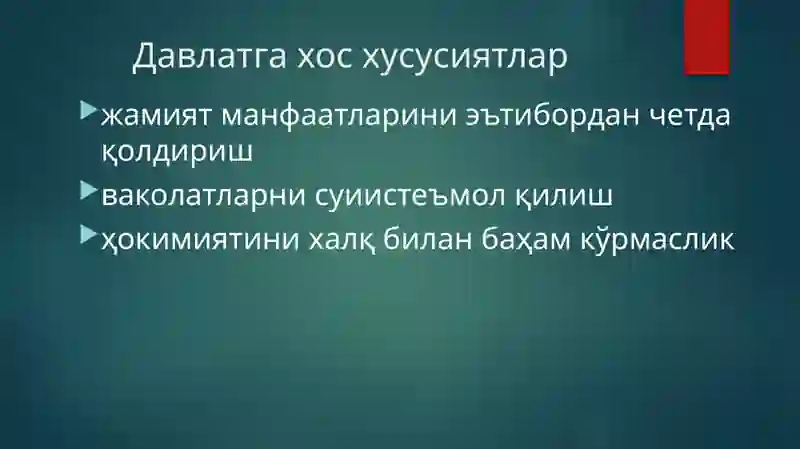 Давлатга хос хусусиятлар

жамият манфаатларини эътибордан четда қолдириш

ваколатларни суиистеъмол қилиш

ҳокимиятини халқ билан баҳам кўрмаслик